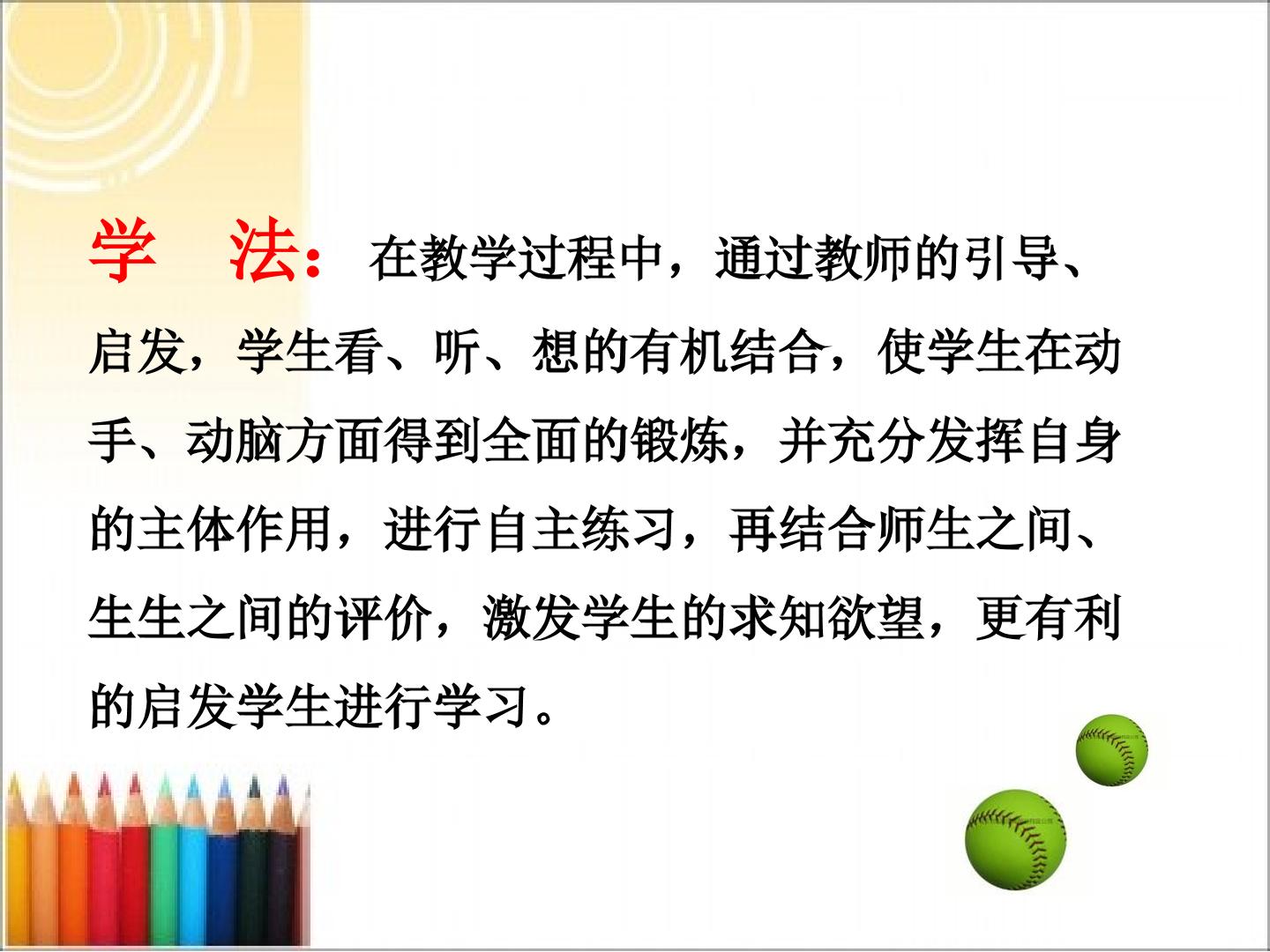 学　法：在教学过程中，通过教师的引导、启发，学生看、听、想的有机结合，使学生在动手、动脑方面得到全面的锻炼，并充分发挥自身的主体作用，进行自主练习，再结合师生之间、生生之间的评价，激发学生的求知欲望，更有利的启发学生进行学习。